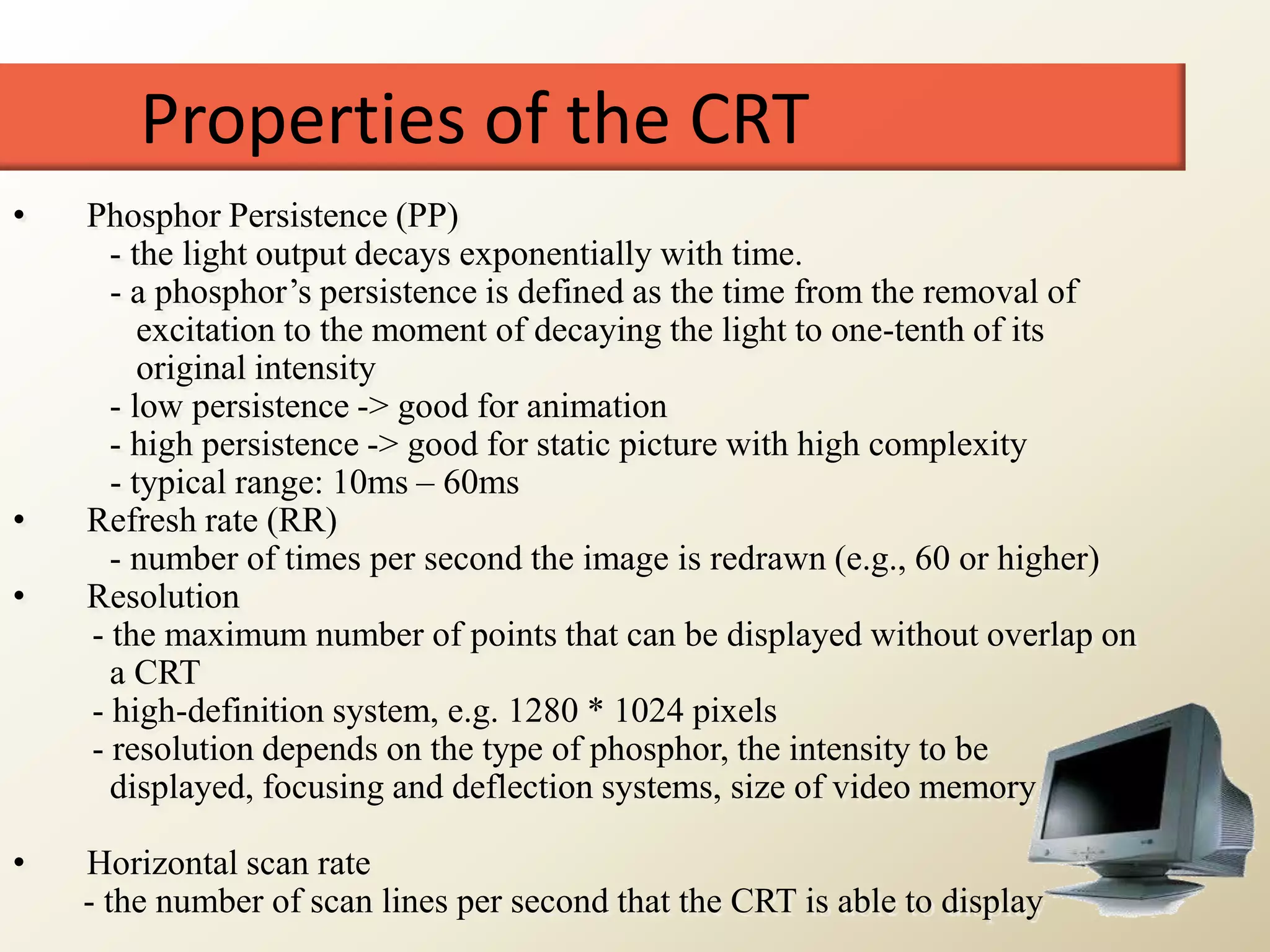 Properties of the CRT

• Phosphor Persistence (PP)
- the light output decays exponentially with time.
- a phosphor’s persistence is defined as the time from the removal of excitation to the moment of decaying the light to one-tenth of its original intensity
- low persistence -> good for animation
- high persistence -> good for static picture with high complexity
- typical range: 10ms – 60ms
• Refresh rate (RR)
- number of times per second the image is redrawn (e.g., 60 or higher)
• Resolution
- the maximum number of points that can be displayed without overlap on a CRT
- high-definition system, e.g. 1280 * 1024 pixels
- resolution depends on the type of phosphor, the intensity to be displayed, focusing and deflection systems, size of video memory

• Horizontal scan rate
- the number of scan lines per second that the CRT is able to display